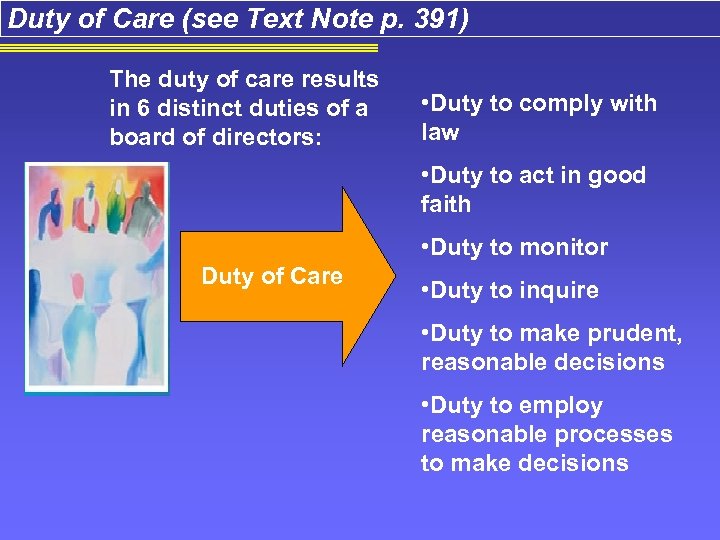 Duty of Care (see Text Note p. 391)

The duty of care results in 6 distinct duties of a board of directors:

Duty of Care

•Duty to comply with law

•Duty to act in good faith

•Duty to monitor

•Duty to inquire

•Duty to make prudent, reasonable decisions

•Duty to employ reasonable processes to make decisions